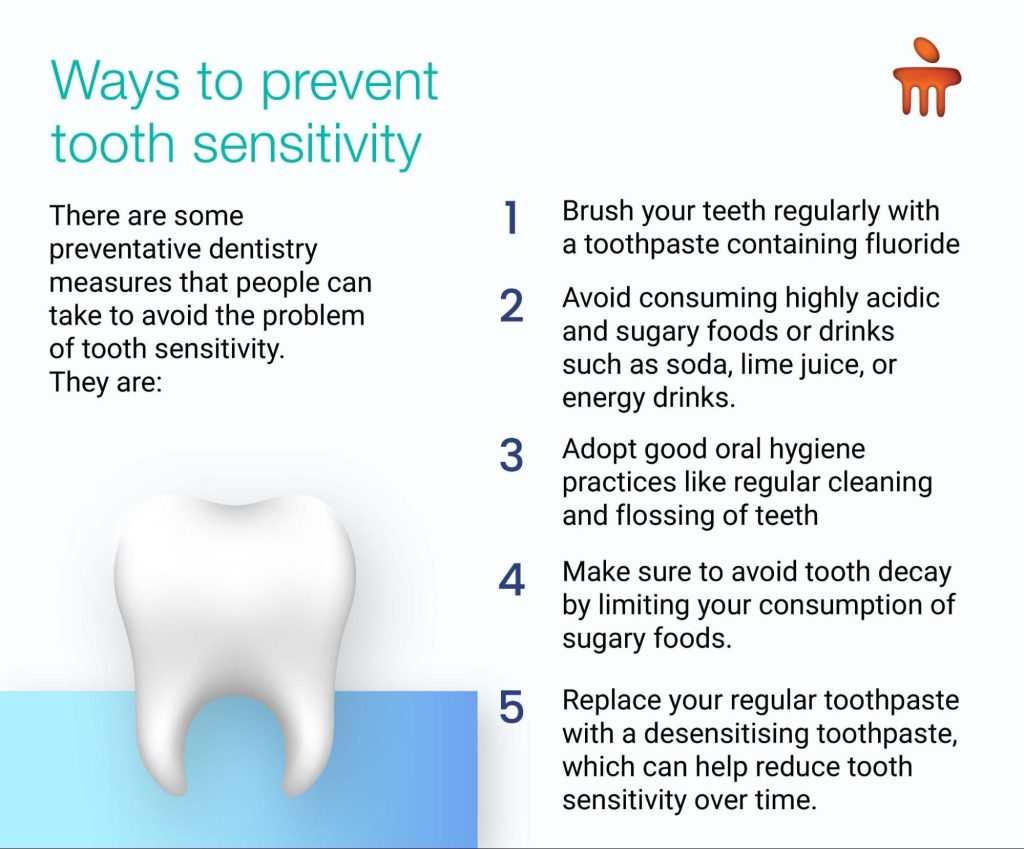 Ways to prevent tooth sensitivity

There are some preventative dentistry measures that people can take to avoid the problem of tooth sensitivity. They are:

1 Brush your teeth regularly with a toothpaste containing fluoride

2 Avoid consuming highly acidic and sugary foods or drinks such as soda, lime juice, or energy drinks.

3 Adopt good oral hygiene practices like regular cleaning and flossing of teeth

4 Make sure to avoid tooth decay by limiting your consumption of sugary foods.

5 Replace your regular toothpaste with a desensitising toothpaste, which can help reduce tooth sensitivity over time.